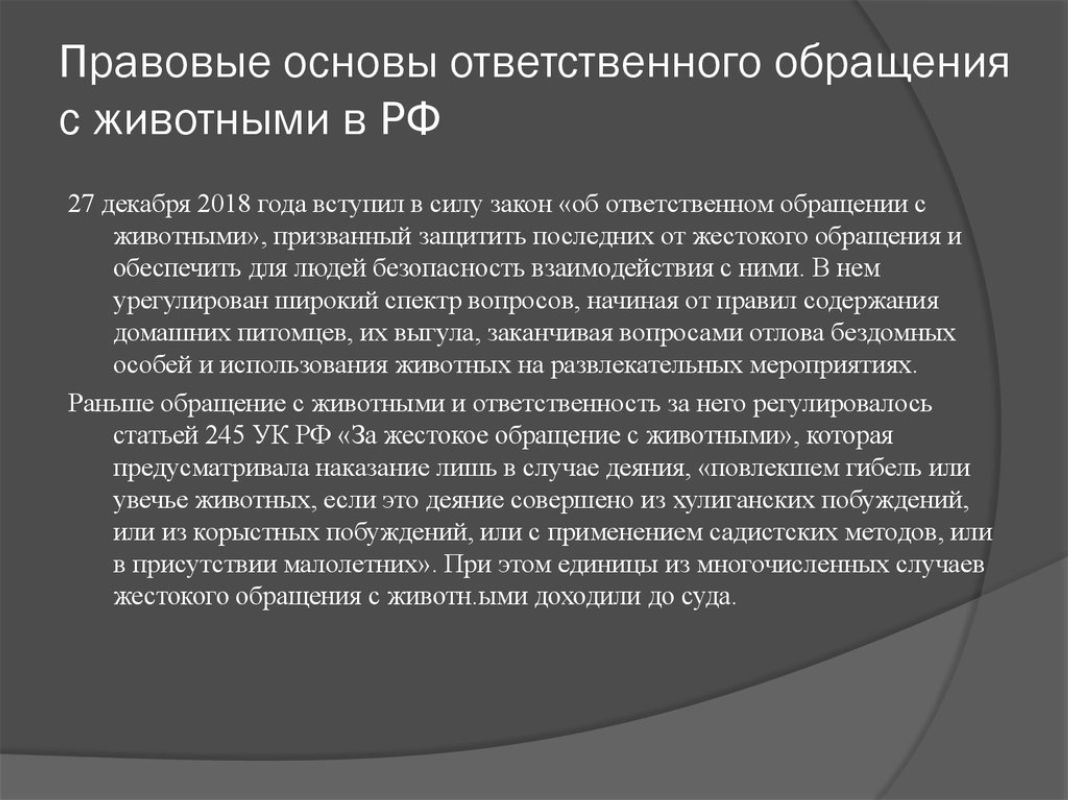 Правовые основы ответственного обращения с животными в РФ

27 декабря 2018 года вступил в силу закон «об ответственном обращении с животными», призванный защитить последних от жестокого обращения и обеспечить для людей безопасность взаимодействия с ними. В нем урегулирован широкий спектр вопросов, начиная от правил содержания домашних питомцев, их выгула, заканчивая вопросами отлова бездомных особей и использования животных на развлекательных мероприятиях.

Раньше обращение с животными и ответственность за него регулировалось статьей 245 УК РФ «За жестокое обращение с животными», которая предусматривала наказание лишь в случае деяния, «повлекшем гибель или увечье животных, если это деяние совершено из хулиганских побуждений, или из корыстных побуждений, или с применением садистских методов, или в присутствии малолетних». При этом единицы из многочисленных случаев жестокого обращения с животн.ыми доходили до суда.